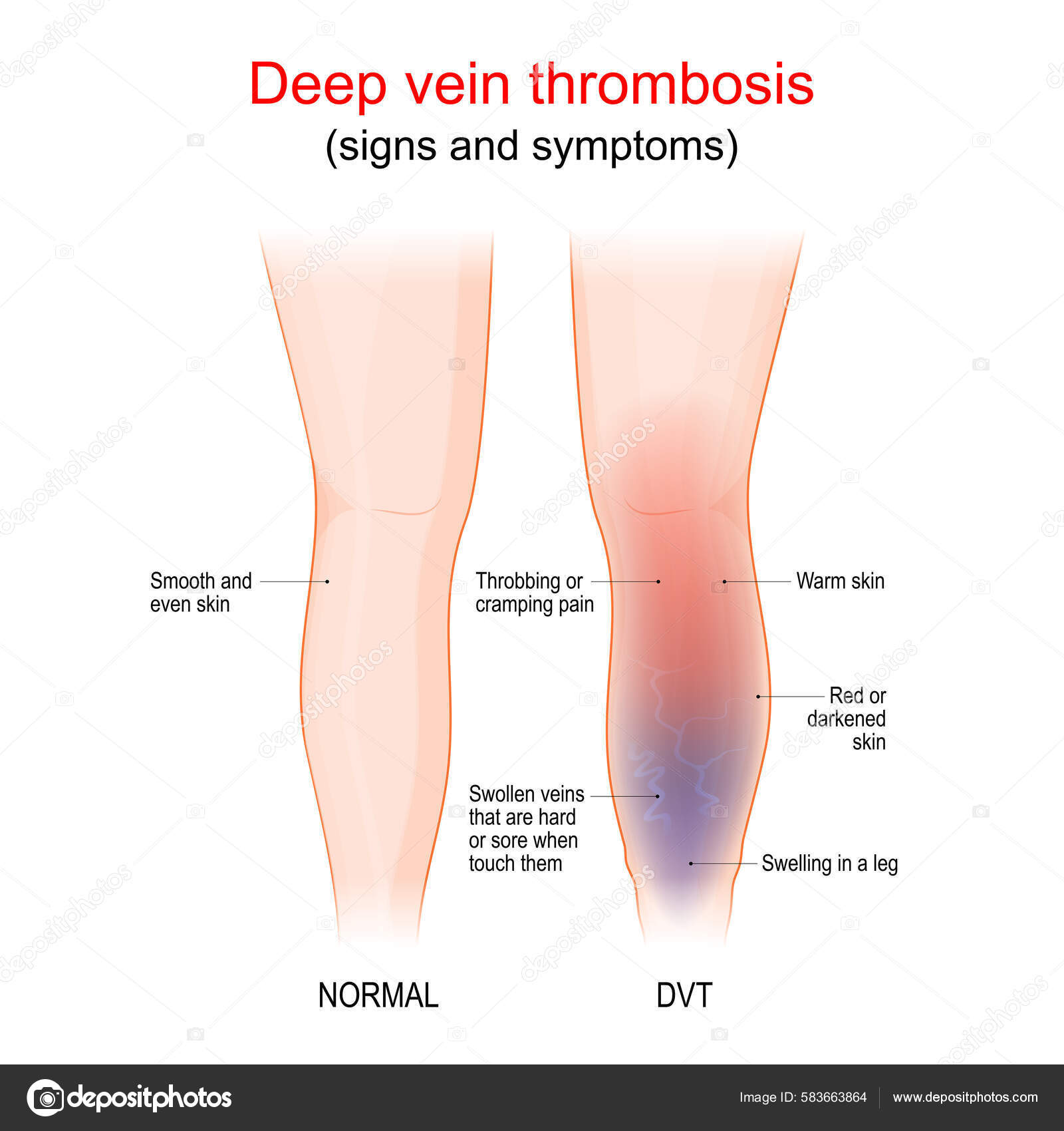 Deep vein thrombosis
(signs and symptoms)

Smooth and even skin

Throbbing or cramping pain

Warm skin

Red or darkened skin

Swollen veins that are hard or sore when touch them

Swelling in a leg

NORMAL

DVT

depositphotos

Image ID: 583663864

www.depositphotos.com